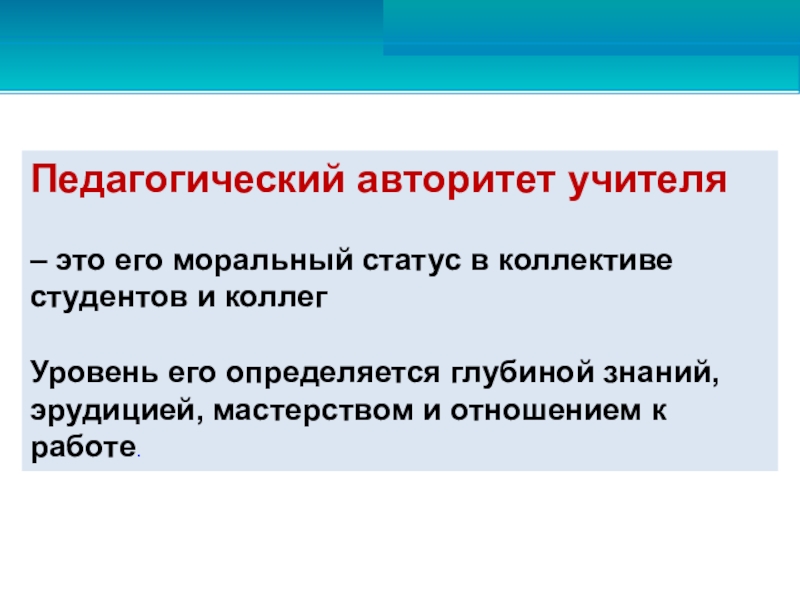 Педагогический авторитет учителя

– это его моральный статус в коллективе студентов и коллег

Уровень его определяется глубиной знаний, эрудицией, мастерством и отношением к работе.